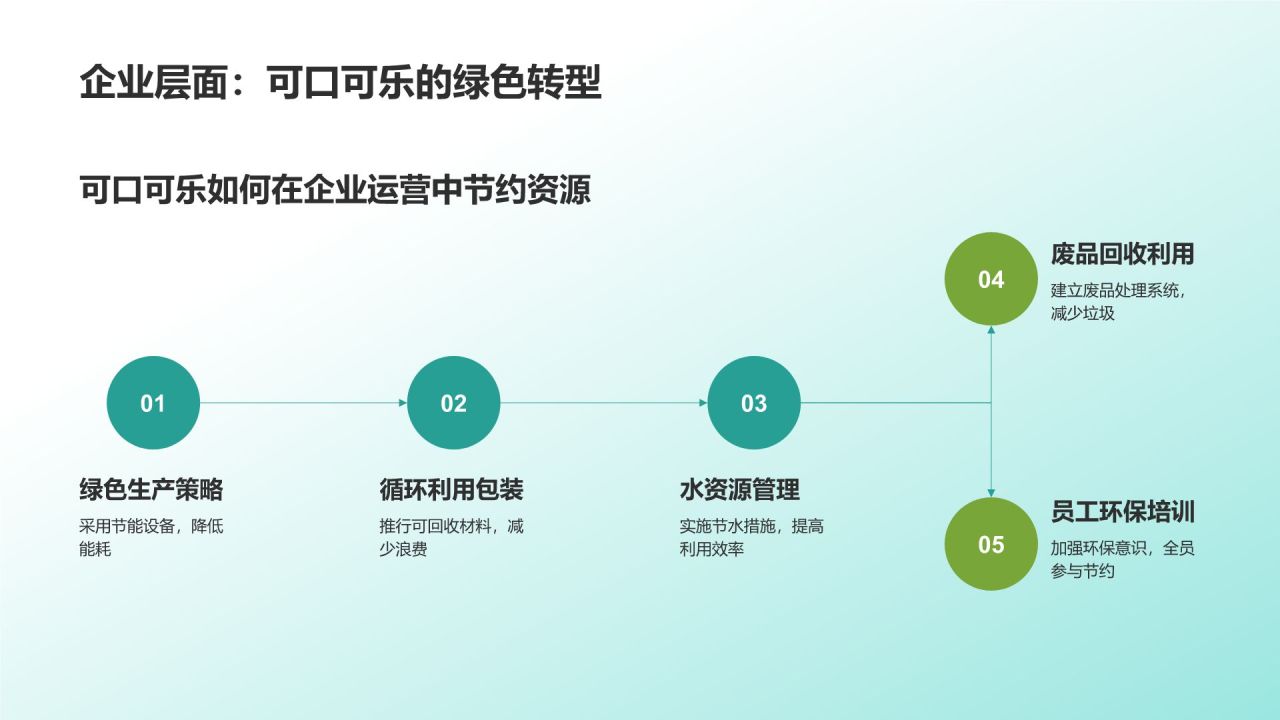 企业层面：可口可乐的绿色转型

可口可乐如何在企业运营中节约资源

01

绿色生产策略

采用节能设备，降低能耗

02

循环利用包装

推行可回收材料，减少浪费

03

水资源管理

实施节水措施，提高利用效率

04

废品回收利用

建立废品处理系统，减少垃圾

05

员工环保培训

加强环保意识，全员参与节约